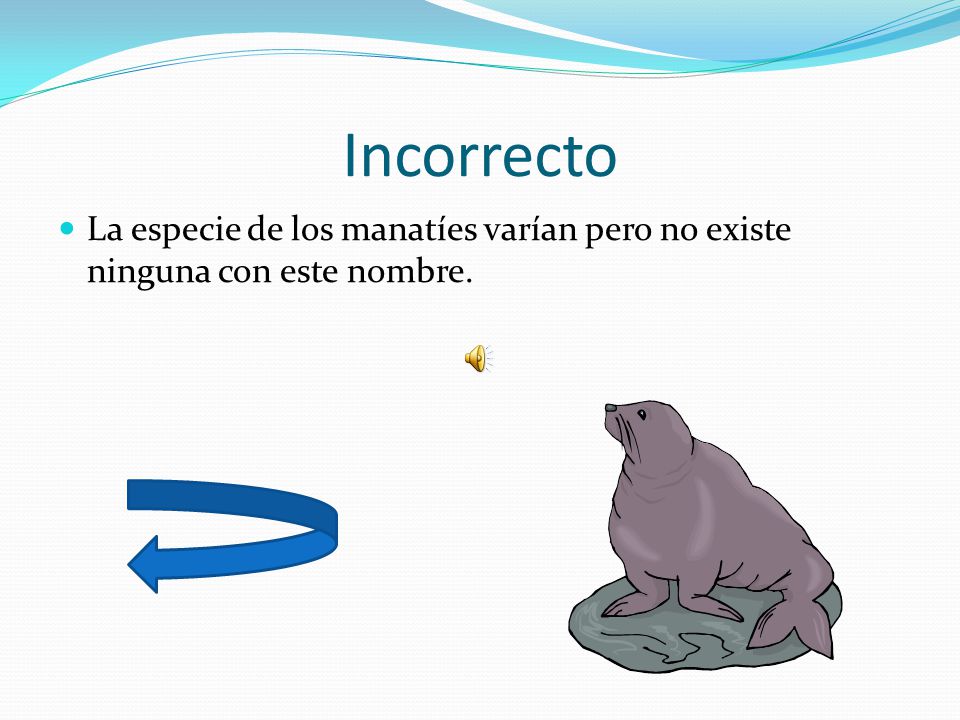 Incorrecto

La especie de los manatíes varían pero no existe ninguna con este nombre.